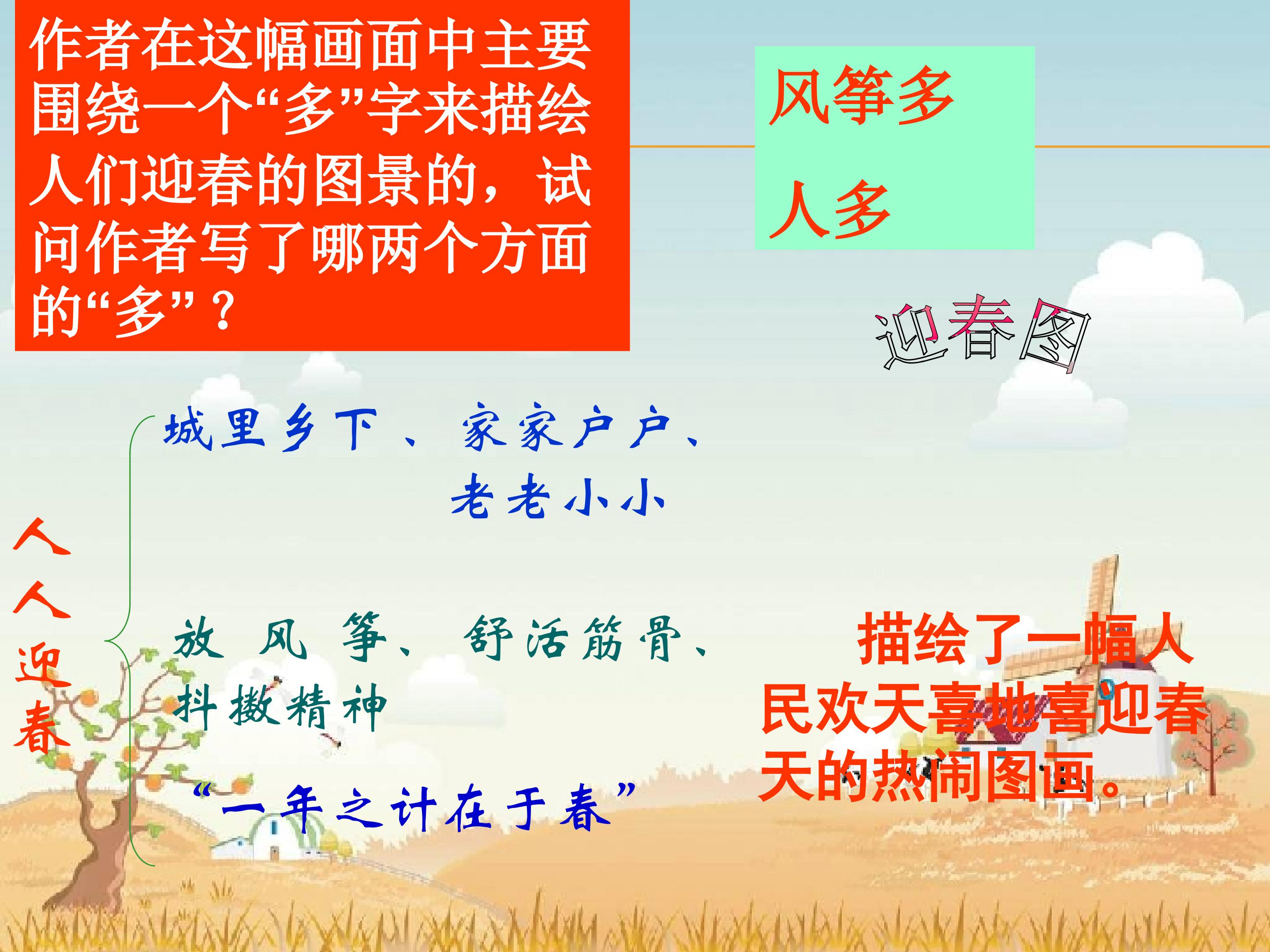 作者在这幅画面中主要围绕一个“多”字来描绘人们迎春的图景的，试问作者写了哪两个方面的“多”？

风筝多

人多

迎春图

人人迎春

城里乡下、家家户户、老老小小

放风筝、舒活筋骨、抖擞精神

“一年之计在于春”

描绘了一幅人民欢天喜地喜迎春天的热闹图画。